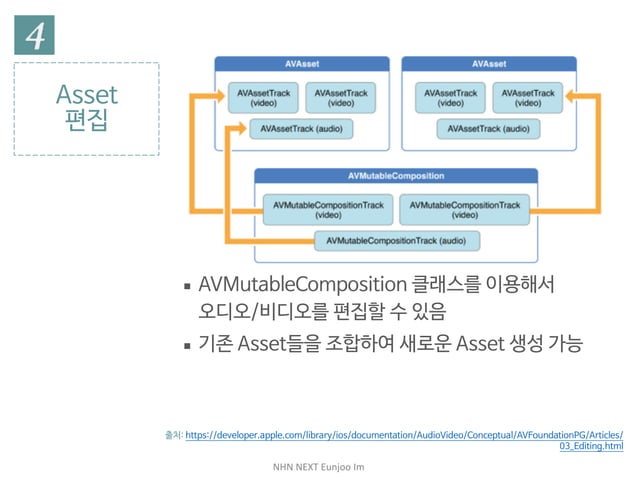 4

Asset 편집

AVAsset

AVAssetTrack (video)

AVAssetTrack (video)

AVAssetTrack (audio)

AVAsset

AVAssetTrack (video)

AVAssetTrack (video)

AVAssetTrack (audio)

AVMutableComposition

AVMutableCompositionTrack (video)

AVMutableCompositionTrack (video)

AVMutableCompositionTrack (audio)

▪ AVMutableComposition 클래스를 이용해서 오디오/비디오를 편집할 수 있음

▪ 기존 Asset들을 조합하여 새로운 Asset 생성 가능

출처: https://developer.apple.com/library/ios/documentation/AudioVideo/Conceptual/AVFoundationPG/Articles/03_Editing.html

NHN NEXT Eunjoo Im